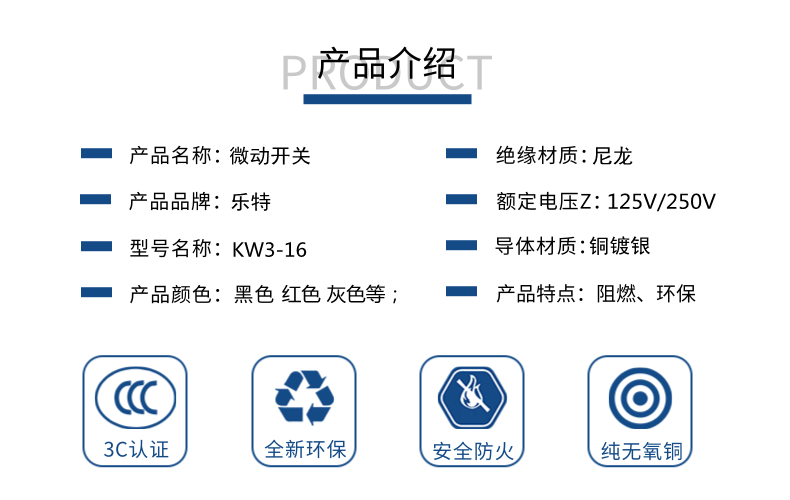 PRODUCT
产品介绍

产品名称：微动开关
产品品牌：乐特
型号名称：KW3-16
产品颜色：黑色 红色 灰色等；

绝缘材质：尼龙
额定电压Z：125V/250V
导体材质：铜镀银
产品特点：阻燃、环保

CCC
3C认证
全新环保
安全防火
纯无氧铜